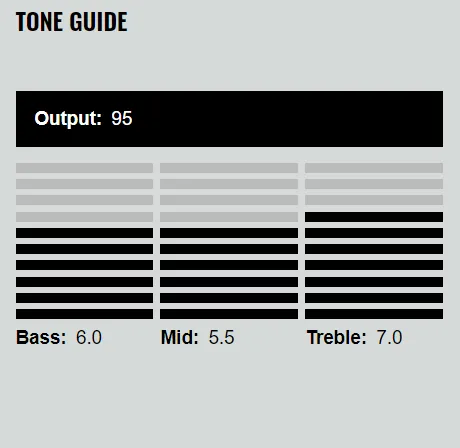 TONE GUIDE

Output: 95

Bass: 6.0
Mid: 5.5
Treble: 7.0